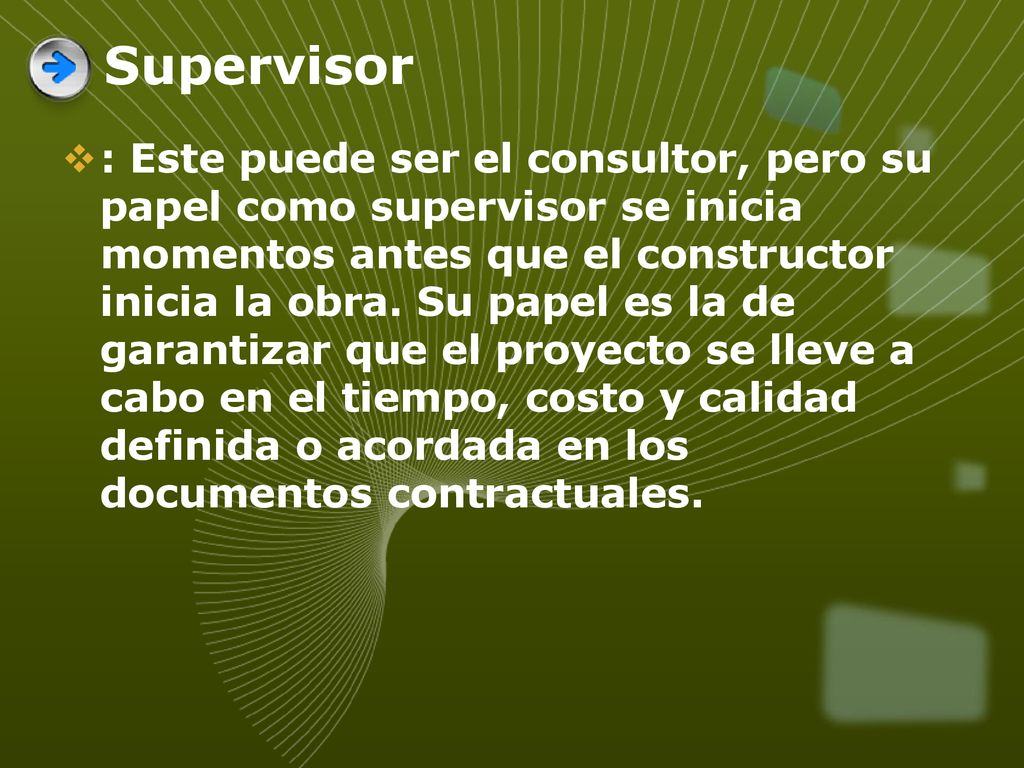 Supervisor

: Este puede ser el consultor, pero su papel como supervisor se inicia momentos antes que el constructor inicia la obra. Su papel es la de garantizar que el proyecto se lleve a cabo en el tiempo, costo y calidad definida o acordada en los documentos contractuales.